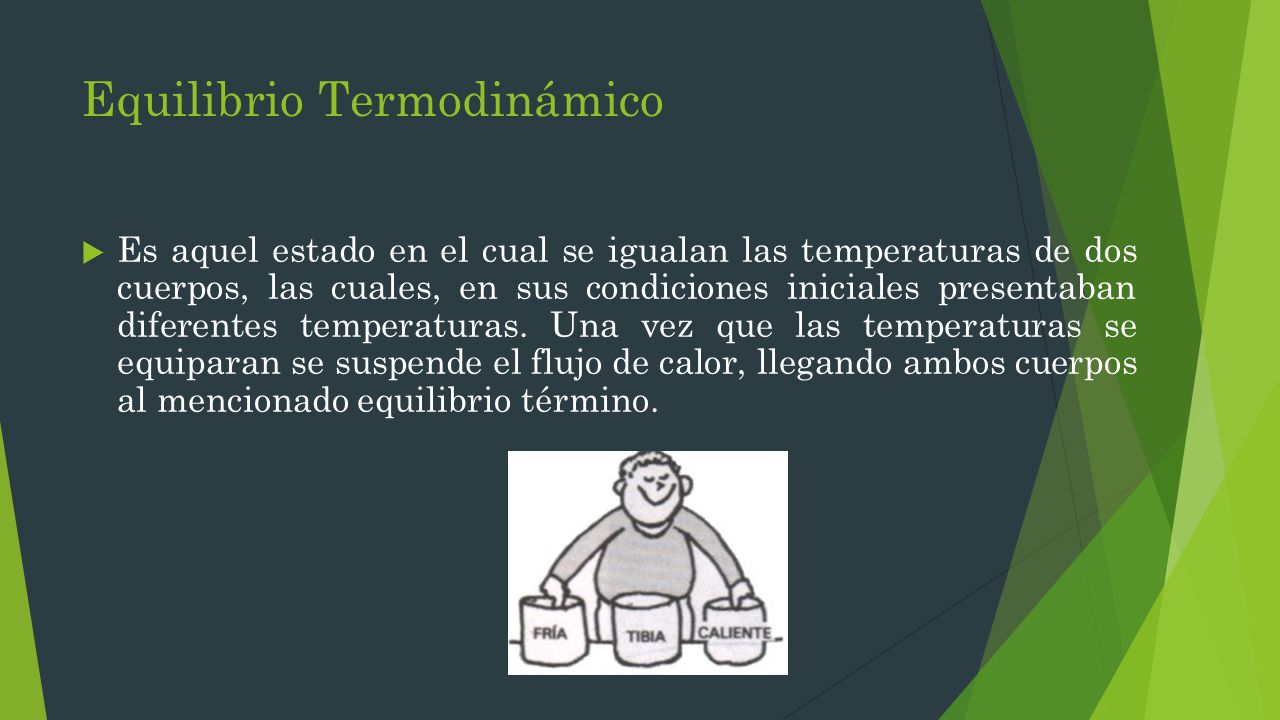 Equilibrio Termodinámico

Es aquel estado en el cual se igualan las temperaturas de dos cuerpos, las cuales, en sus condiciones iniciales presentaban diferentes temperaturas. Una vez que las temperaturas se equiparan se suspende el flujo de calor, llegando ambos cuerpos al mencionado equilibrio término.

FRÍA TIBIA CALIENTE